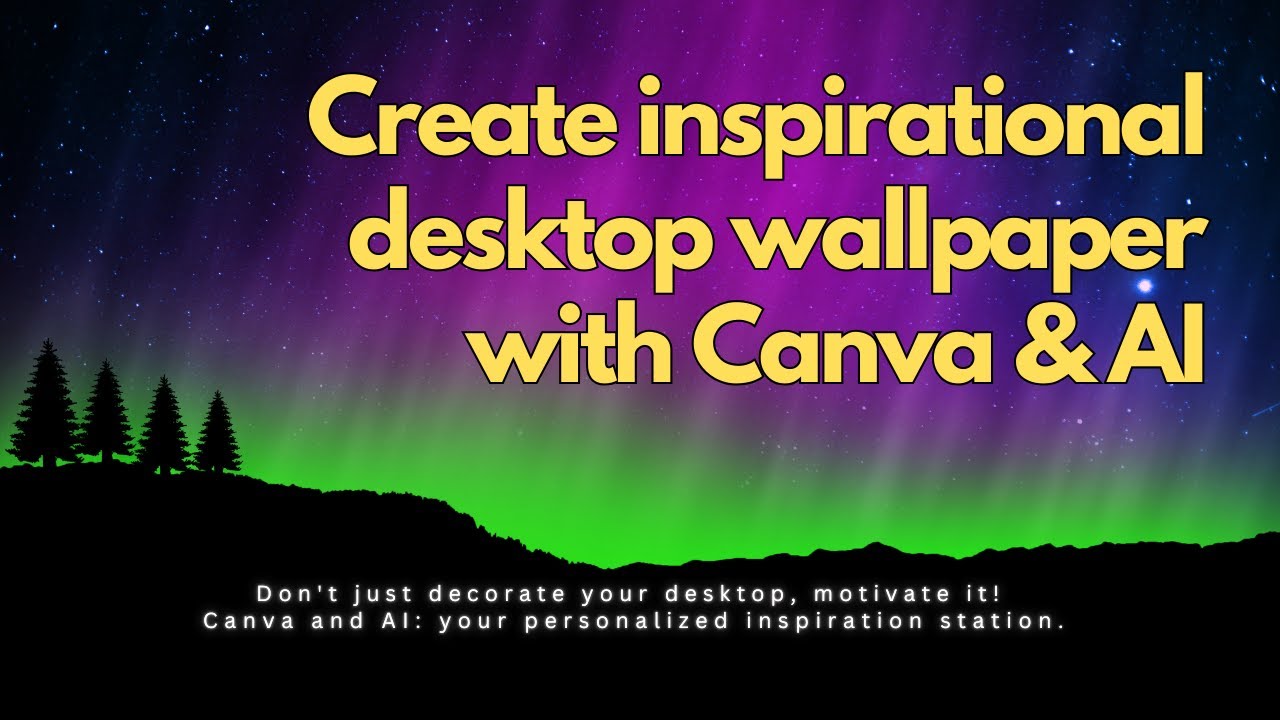 Create inspirational desktop wallpaper with Canva & AI

Don't just decorate your desktop, motivate it!
Canva and AI: your personalized inspiration station.